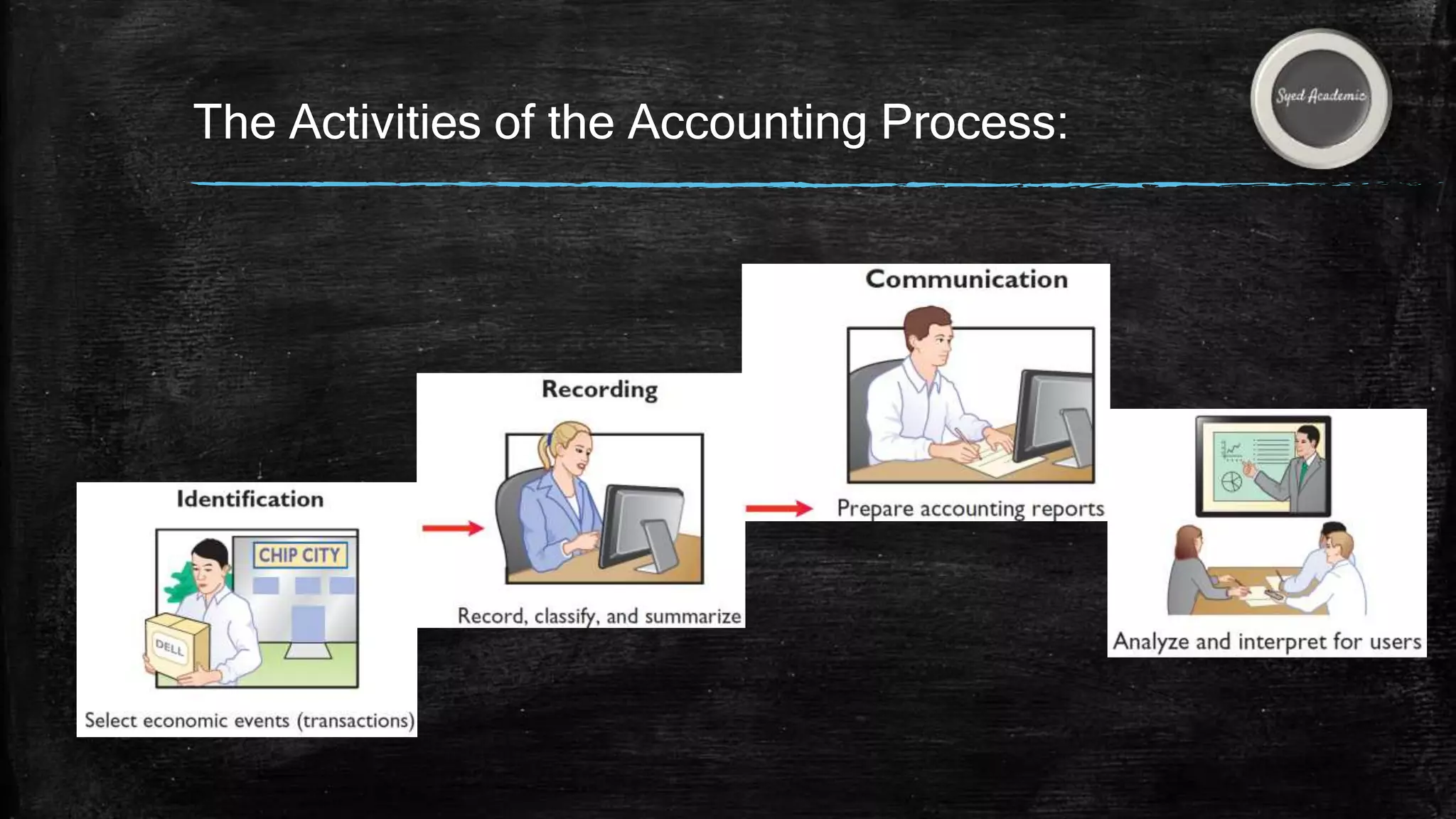 The Activities of the Accounting Process:

Syed Academic

Identification

CHIP CITY

DELL

Select economic events (transactions)

Recording

Record, classify, and summarize

Communication

Prepare accounting reports

Analyze and interpret for users